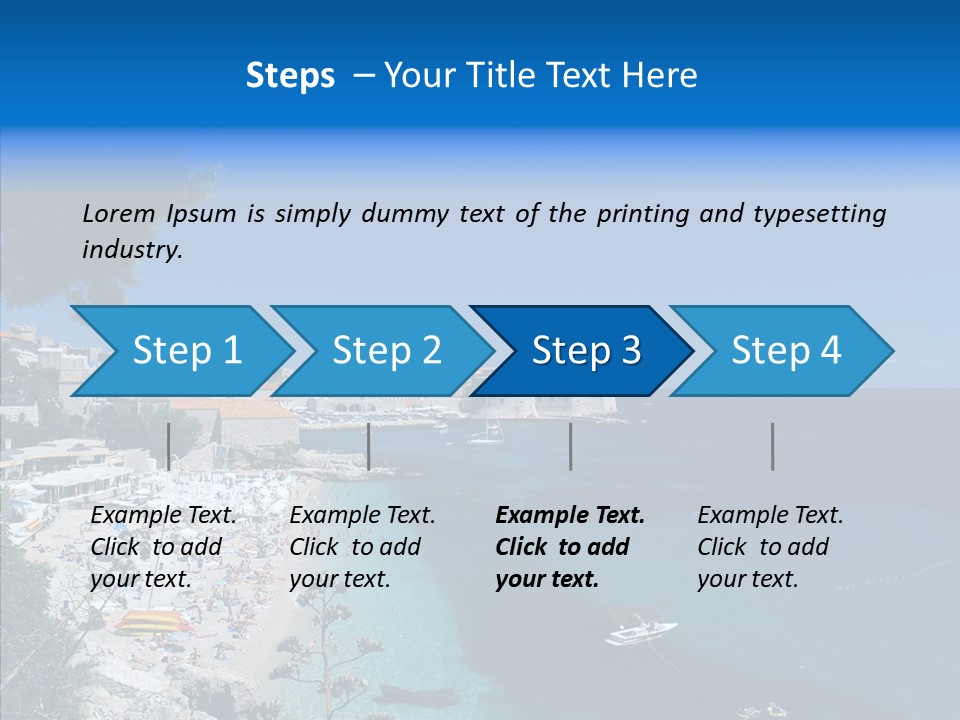 Steps – Your Title Text Here

Lorem Ipsum is simply dummy text of the printing and typesetting industry.

Step 1

Step 2

Step 3

Step 4

Example Text. Click to add your text.

Example Text. Click to add your text.

Example Text. Click to add your text.

Example Text. Click to add your text.